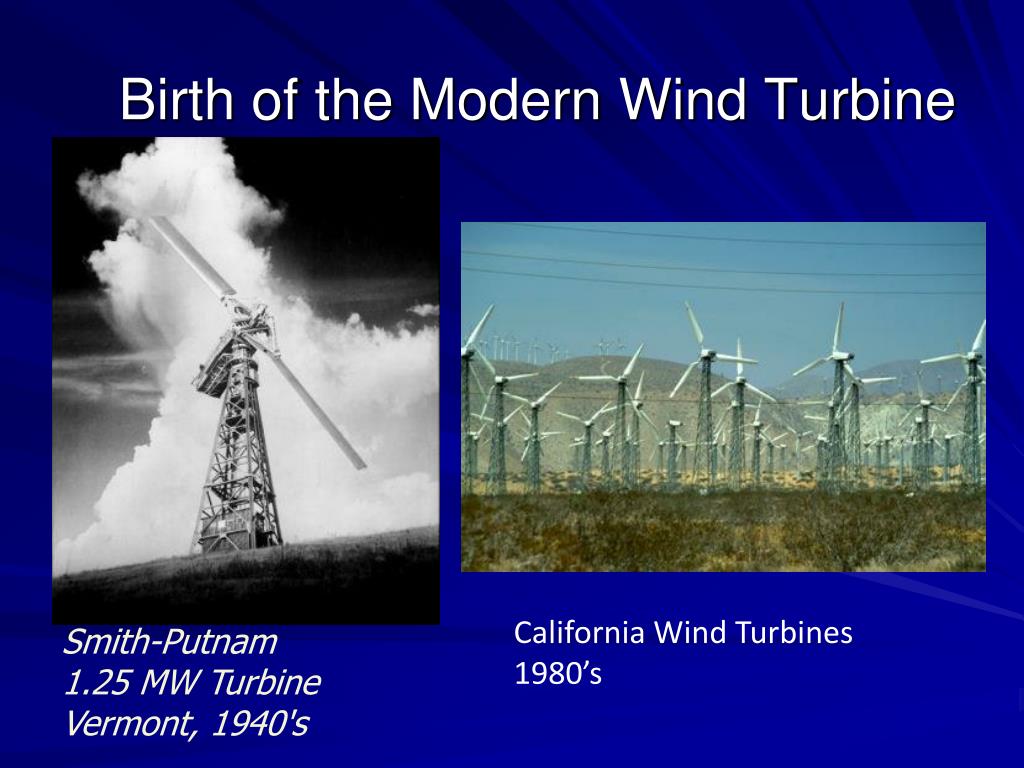 Birth of the Modern Wind Turbine

Smith-Putnam
1.25 MW Turbine
Vermont, 1940's

California Wind Turbines
1980’s